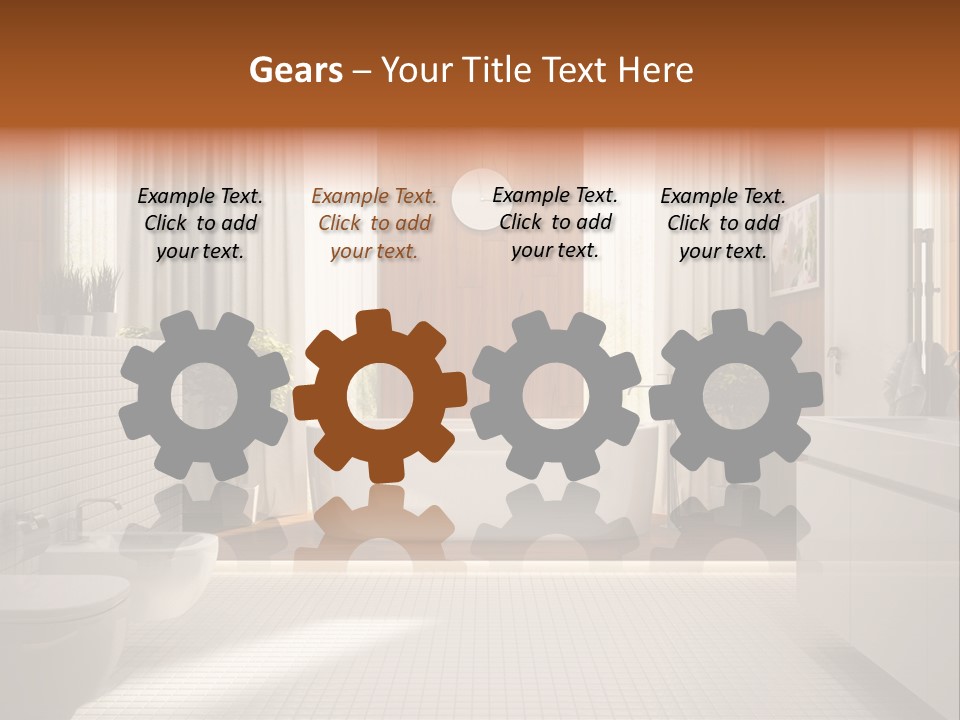 Gears – Your Title Text Here

Example Text. Click to add your text.

Example Text. Click to add your text.

Example Text. Click to add your text.

Example Text. Click to add your text.